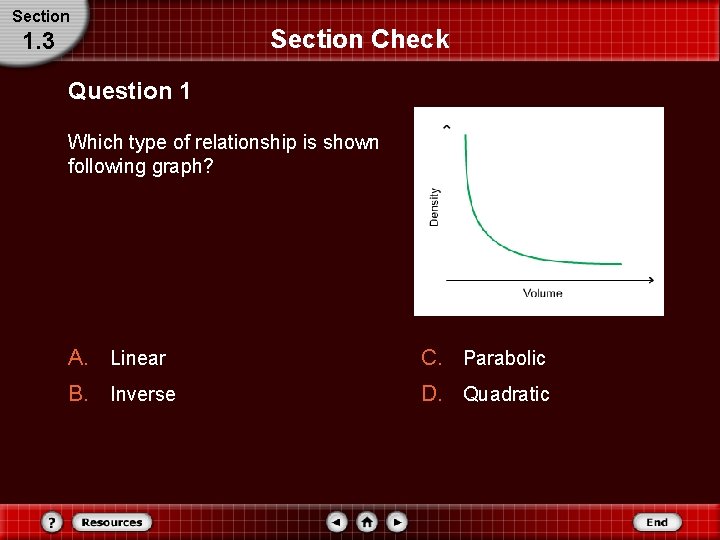 Section
1.3

Section Check

Question 1

Which type of relationship is shown following graph?

Density

Volume

A. Linear

B. Inverse

C. Parabolic

D. Quadratic

?

Resources

End